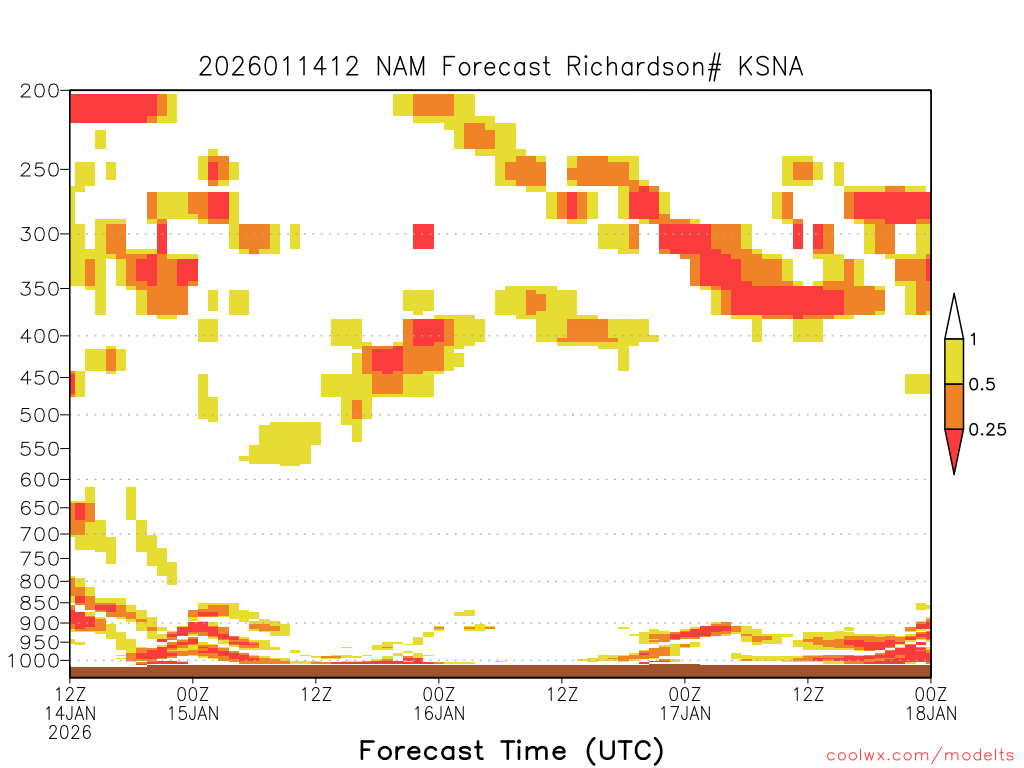 2026011412 NAM Forecast Richardson# KSNA

200
250
300
350
400
450
500
550
600
650
700
750
800
850
900
950
1000

1
0.5
0.25

12Z 14JAN 2026
00Z 15JAN
12Z
00Z 16JAN
12Z
00Z 17JAN
12Z
00Z 18JAN

Forecast Time (UTC)

coolwx.com/modelts